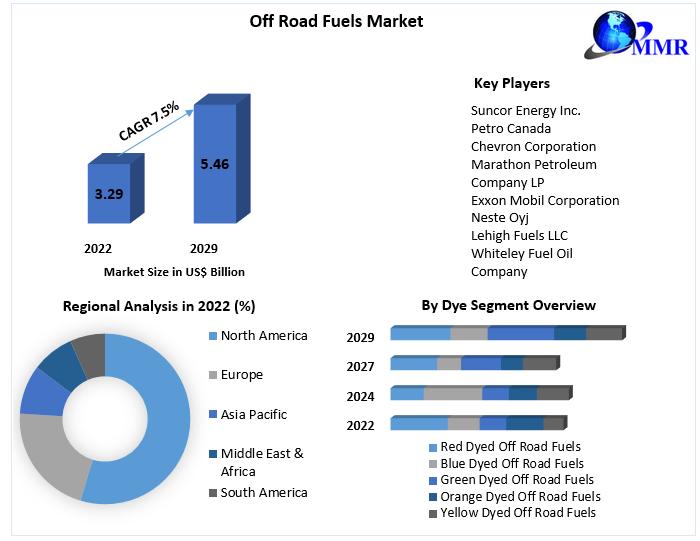 Off Road Fuels Market

MMR

CAGR 7.5%

3.29

5.46

2022

2029

Market Size in US$ Billion

Key Players

Suncor Energy Inc.
Petro Canada
Chevron Corporation
Marathon Petroleum Company LP
Exxon Mobil Corporation
Neste Oyj
Lehigh Fuels LLC
Whiteley Fuel Oil Company

Regional Analysis in 2022 (%)

North America
Europe
Asia Pacific
Middle East & Africa
South America

By Dye Segment Overview

2029
2027
2024
2022

Red Dyed Off Road Fuels
Blue Dyed Off Road Fuels
Green Dyed Off Road Fuels
Orange Dyed Off Road Fuels
Yellow Dyed Off Road Fuels